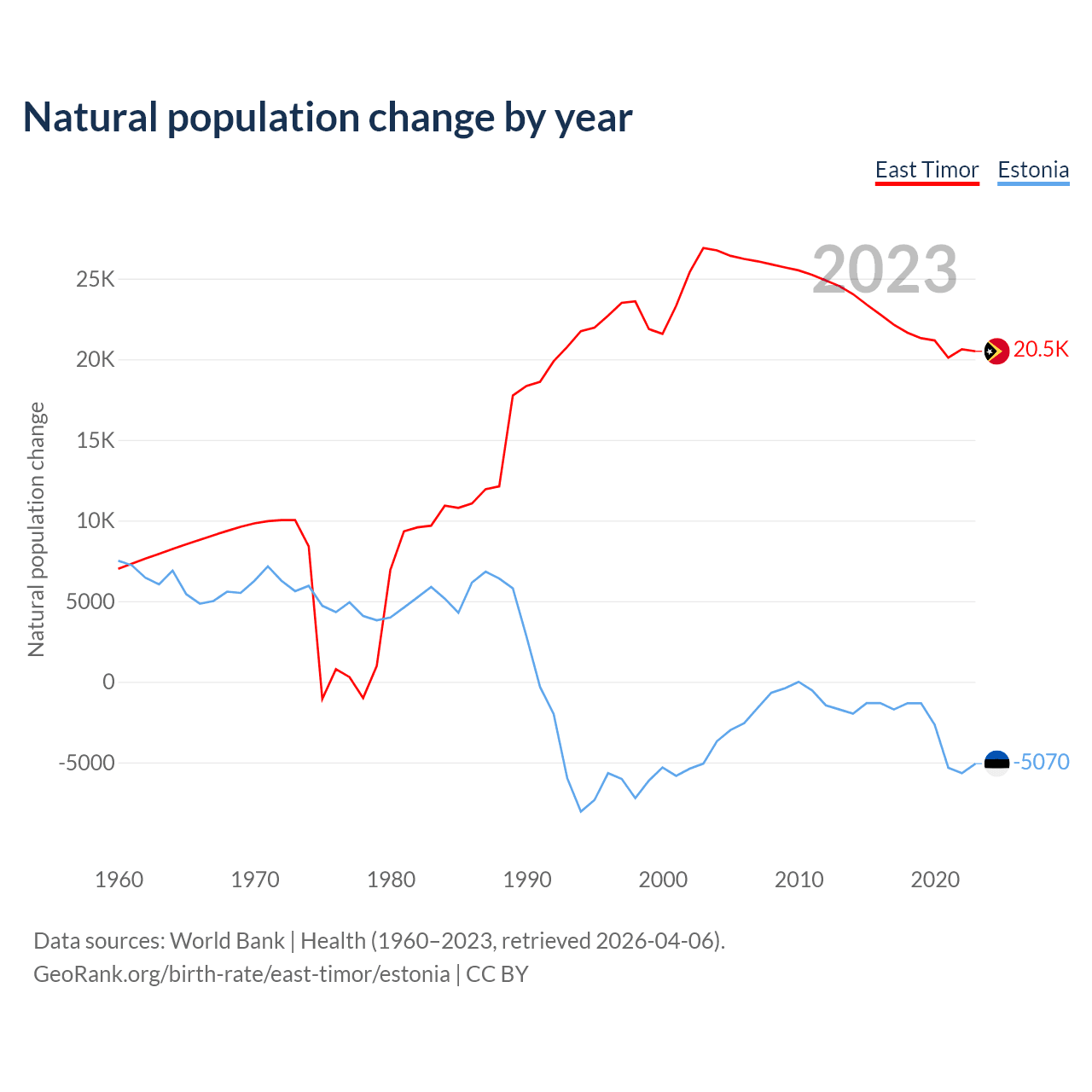 Natural population change by year

East Timor Estonia

2023

Natural population change

25K
20K
15K
10K
5000
0
-5000

20.5K
-5070

1960 1970 1980 1990 2000 2010 2020

Data sources: World Bank | Health (1960–2023, retrieved 2026-04-06).
GeoRank.org/birth-rate/east-timor/estonia | CC BY